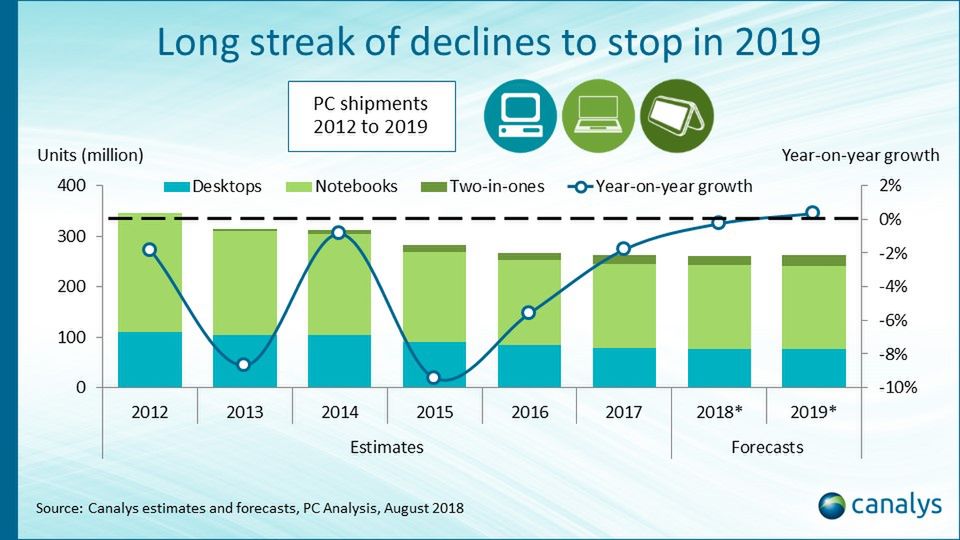 Long streak of declines to stop in 2019

PC shipments 2012 to 2019

Units (million)

Year-on-year growth

Desktops Notebooks Two-in-ones Year-on-year growth

400
300
200
100
0

2%
0%
-2%
-4%
-6%
-8%
-10%

2012 2013 2014 2015 2016 2017 2018* 2019*

Estimates

Forecasts

Source: Canalys estimates and forecasts, PC Analysis, August 2018

canalys